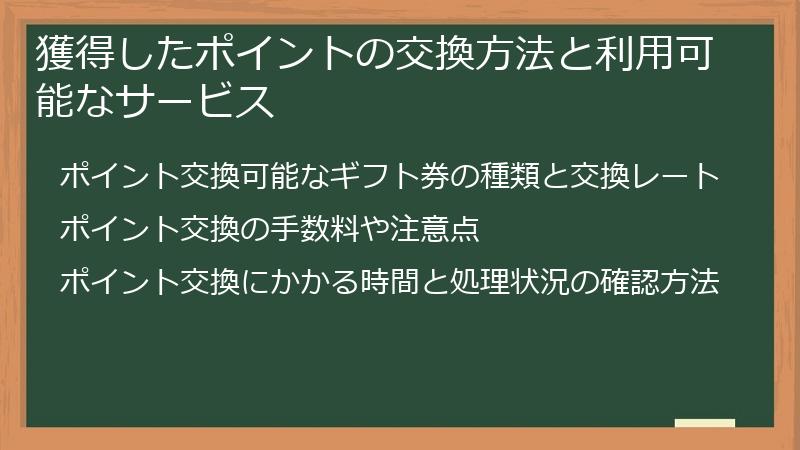 獲得したポイントの交換方法と利用可能なサービス

ポイント交換可能なギフト券の種類と交換レート

ポイント交換の手数料や注意点

ポイント交換にかかる時間と処理状況の確認方法